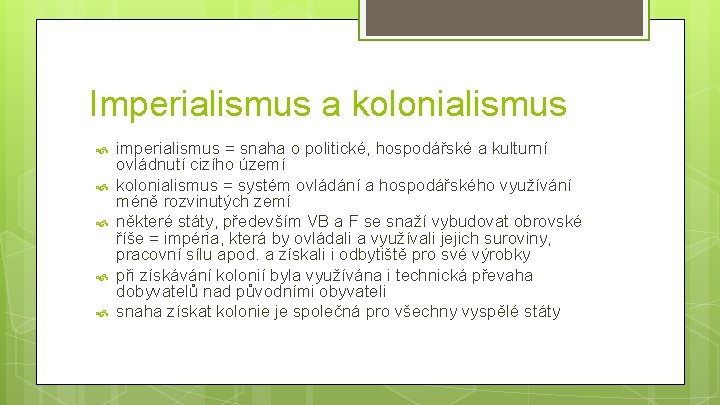 Imperialismus a kolonialismus

imperialismus = snaha o politické, hospodářské a kulturní ovládnutí cizího území

kolonialismus = systém ovládání a hospodářského využívání méně rozvinutých zemí

některé státy, především VB a F se snaží vybudovat obrovské říše = impéria, která by ovládali a využívali jejich suroviny, pracovní sílu apod. a získali i odbytiště pro své výrobky

při získávání kolonií byla využívána i technická převaha dobyvatelů nad původními obyvateli

snaha získat kolonie je společná pro všechny vyspělé státy